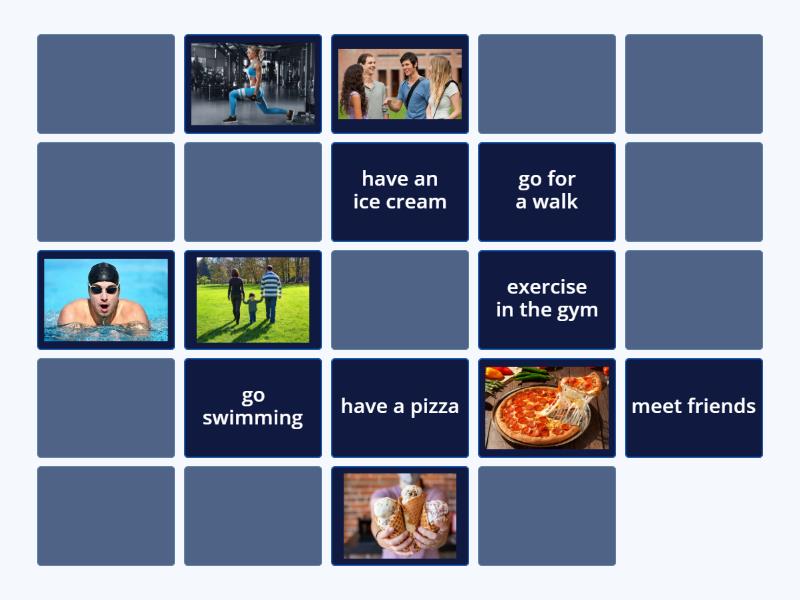 have an ice cream

go for a walk

exercise in the gym

go swimming

have a pizza

meet friends